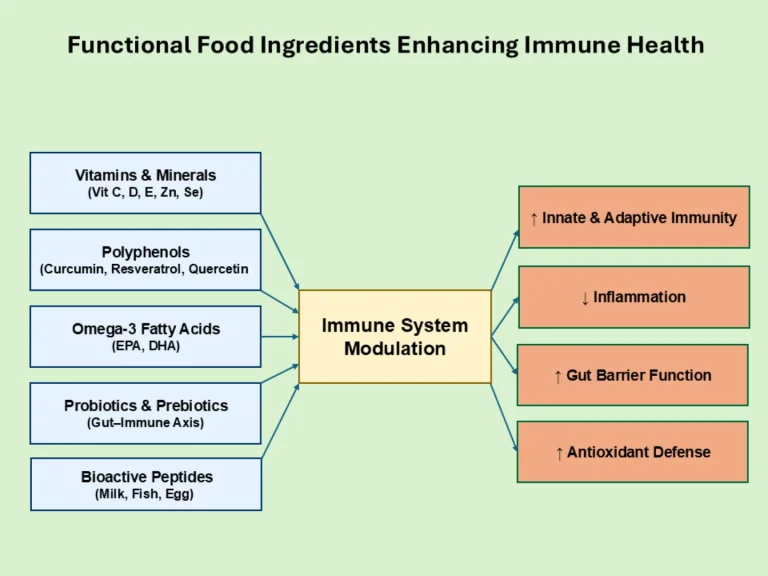 Functional Food Ingredients Enhancing Immune Health

Vitamins & Minerals
(Vit C, D, E, Zn, Se)

Polyphenols
(Curcumin, Resveratrol, Quercetin

Omega-3 Fatty Acids
(EPA, DHA)

Probiotics & Prebiotics
(Gut–Immune Axis)

Bioactive Peptides
(Milk, Fish, Egg)

Immune System Modulation

↑ Innate & Adaptive Immunity

↓ Inflammation

↑ Gut Barrier Function

↑ Antioxidant Defense